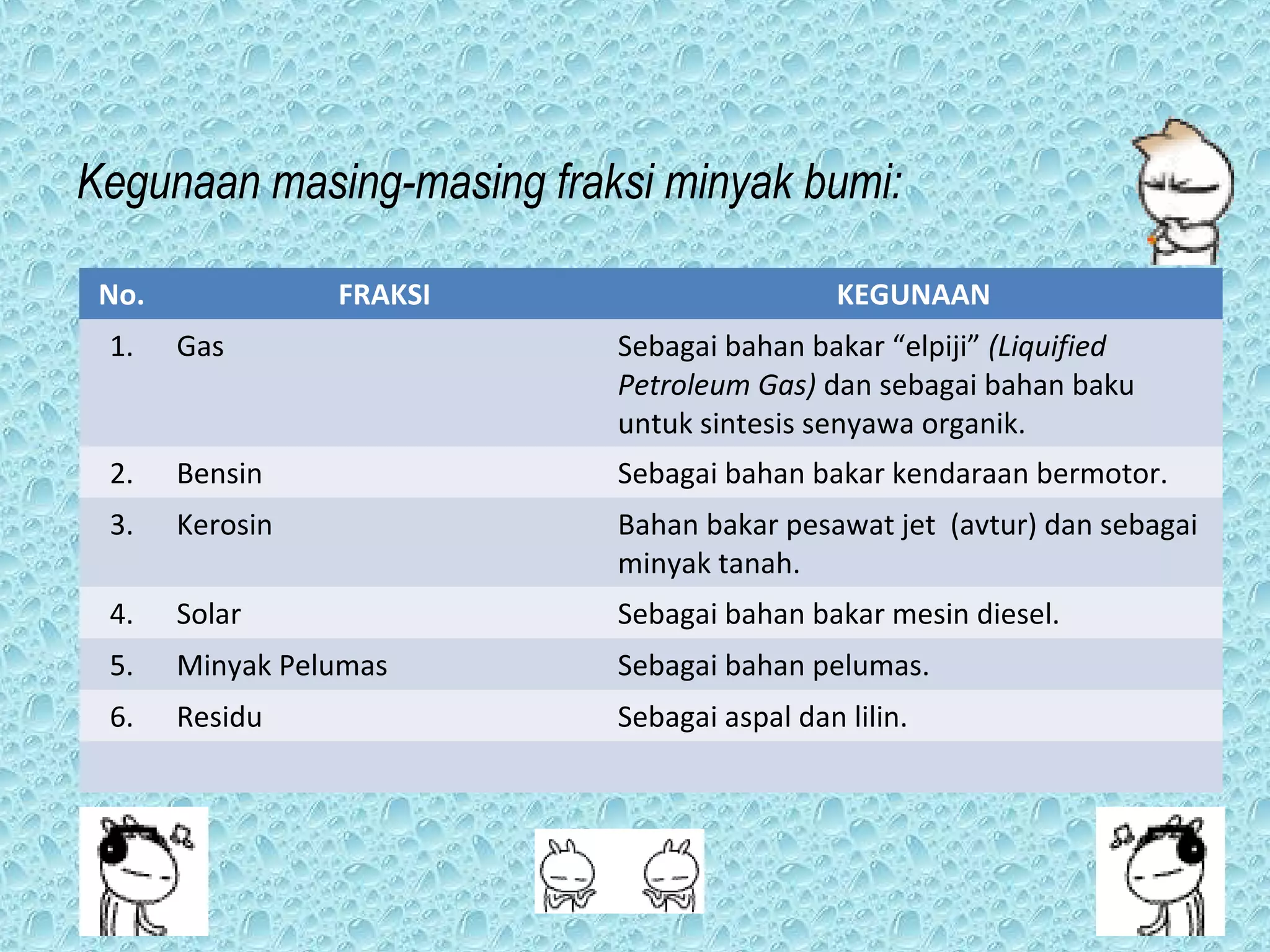 Kegunaan masing-masing fraksi minyak bumi:

| No. | FRAKSI | KEGUNAAN |
|---|---|---|
| 1. | Gas | Sebagai bahan bakar “elpiji” (Liquified Petroleum Gas) dan sebagai bahan baku untuk sintesis senyawa organik. |
| 2. | Bensin | Sebagai bahan bakar kendaraan bermotor. |
| 3. | Kerosin | Bahan bakar pesawat jet (avtur) dan sebagai minyak tanah. |
| 4. | Solar | Sebagai bahan bakar mesin diesel. |
| 5. | Minyak Pelumas | Sebagai bahan pelumas. |
| 6. | Residu | Sebagai aspal dan lilin. |